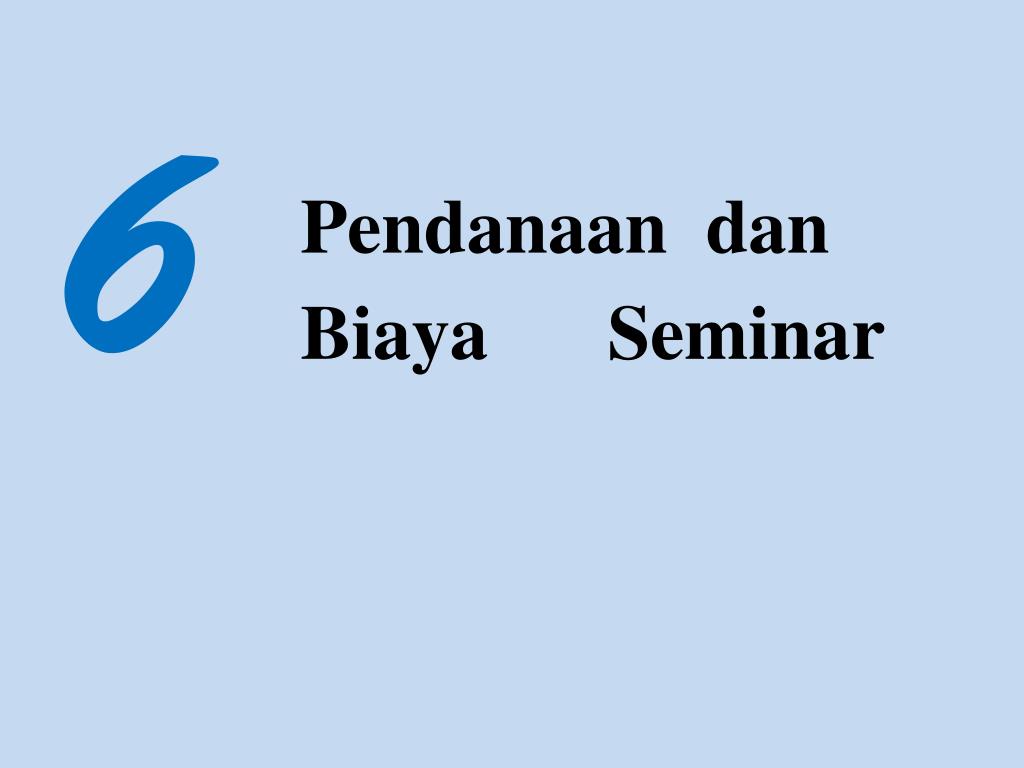 6

Pendanaan dan Biaya Seminar